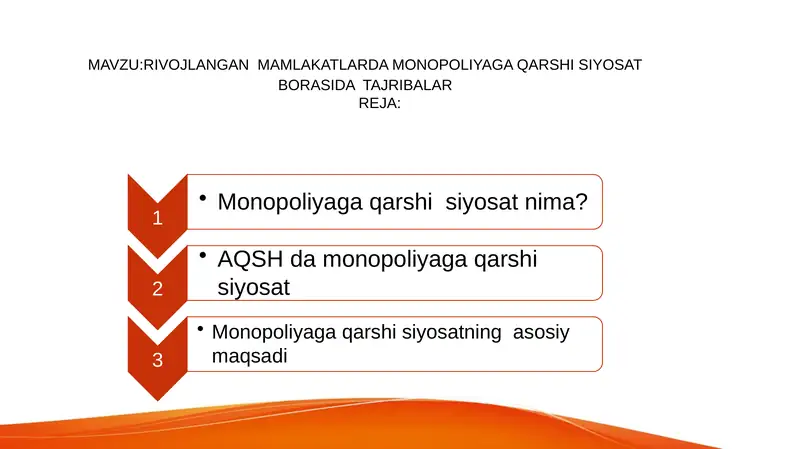 MAVZU:RIVOJLANGAN MAMLAKATLARDA MONOPOLIYAGA QARSHI SIYOSAT BORASIDA TAJRIBALAR
REJA:

1
• Monopoliyaga qarshi siyosat nima?

2
• AQSH da monopoliyaga qarshi siyosat

3
• Monopoliyaga qarshi siyosatning asosiy maqsadi